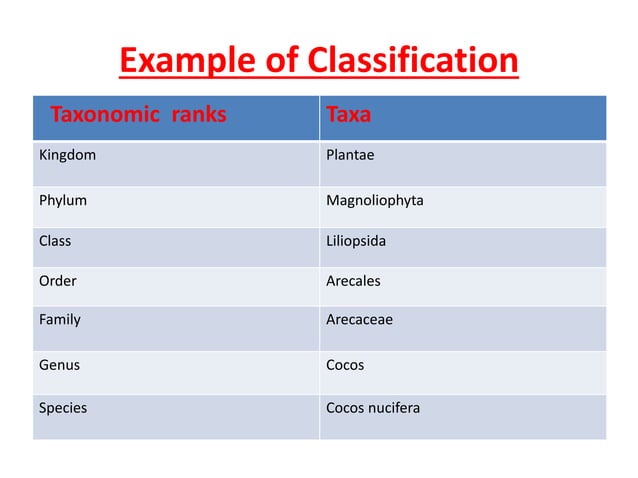 Example of Classification

| Taxonomic ranks | Taxa |
|---|---|
| Kingdom | Plantae |
| Phylum | Magnoliophyta |
| Class | Liliopsida |
| Order | Arecales |
| Family | Arecaceae |
| Genus | Cocos |
| Species | Cocos nucifera |